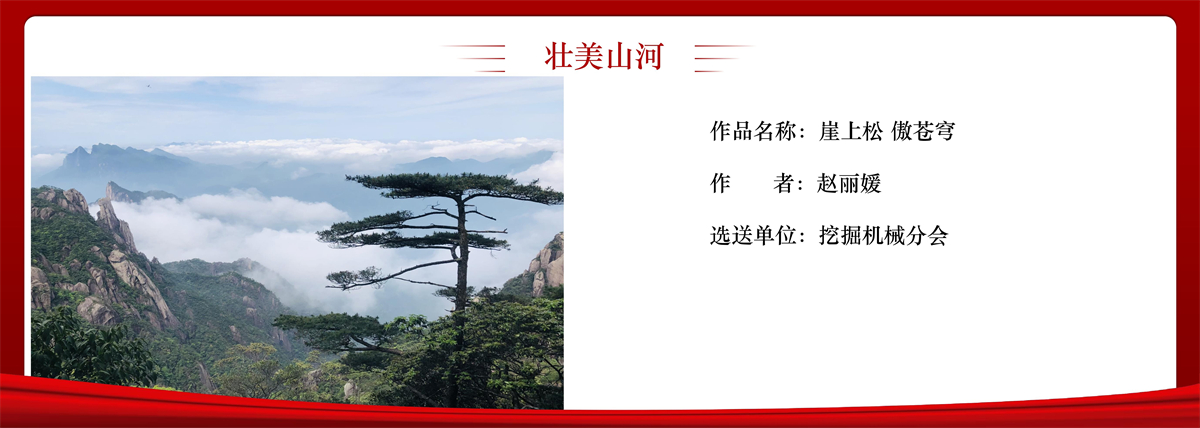 壮美山河

作品名称：崖上松 傲苍穹

作　　者：赵丽媛

选送单位：挖掘机械分会